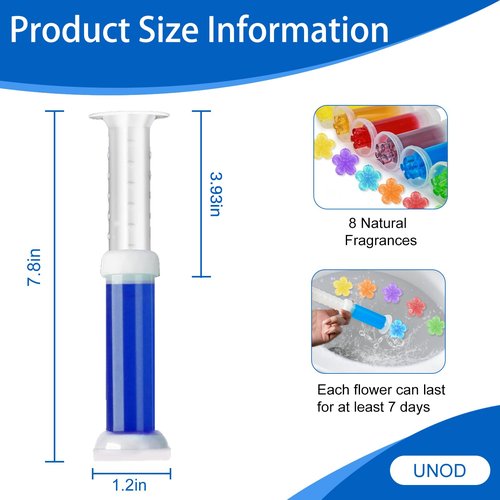 Product Size Information

7.8in

3.93in

1.2in

8 Natural Fragrances

Each flower can last for at least 7 days

UNOD